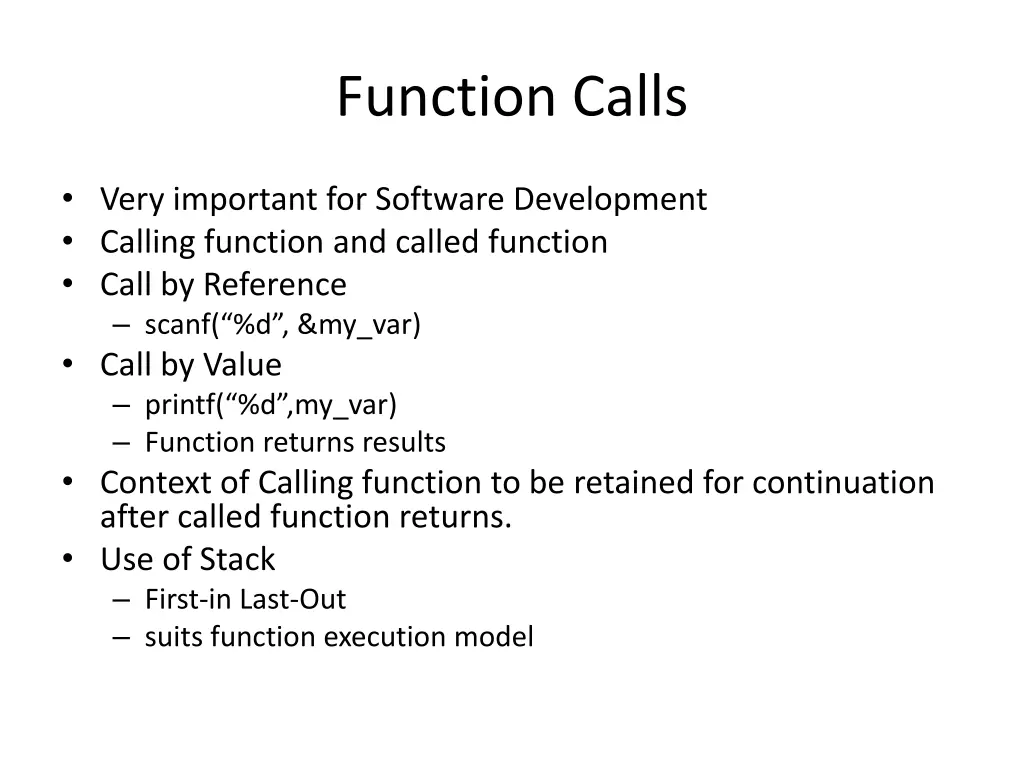 Function Calls

• Very important for Software Development
• Calling function and called function
• Call by Reference
– scanf(“%d”, &my_var)
• Call by Value
– printf(“%d”,my_var)
– Function returns results
• Context of Calling function to be retained for continuation after called function returns.
• Use of Stack
– First-in Last-Out
– suits function execution model